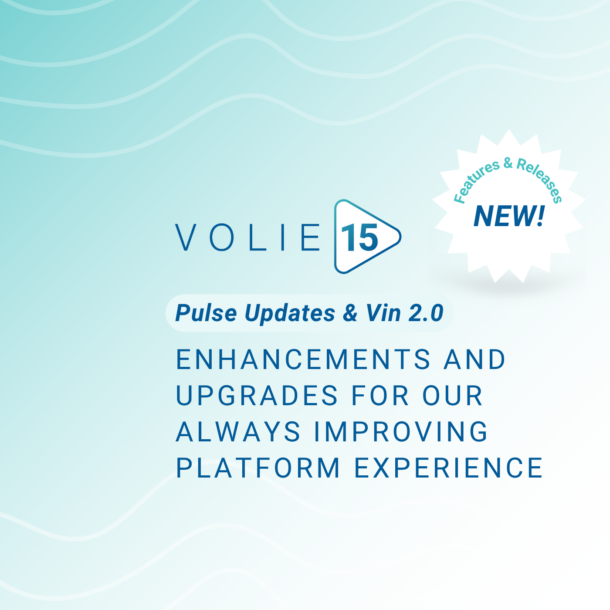 Features & Releases
NEW!

VOLIE 15

Pulse Updates & Vin 2.0

ENHANCEMENTS AND UPGRADES FOR OUR ALWAYS IMPROVING PLATFORM EXPERIENCE